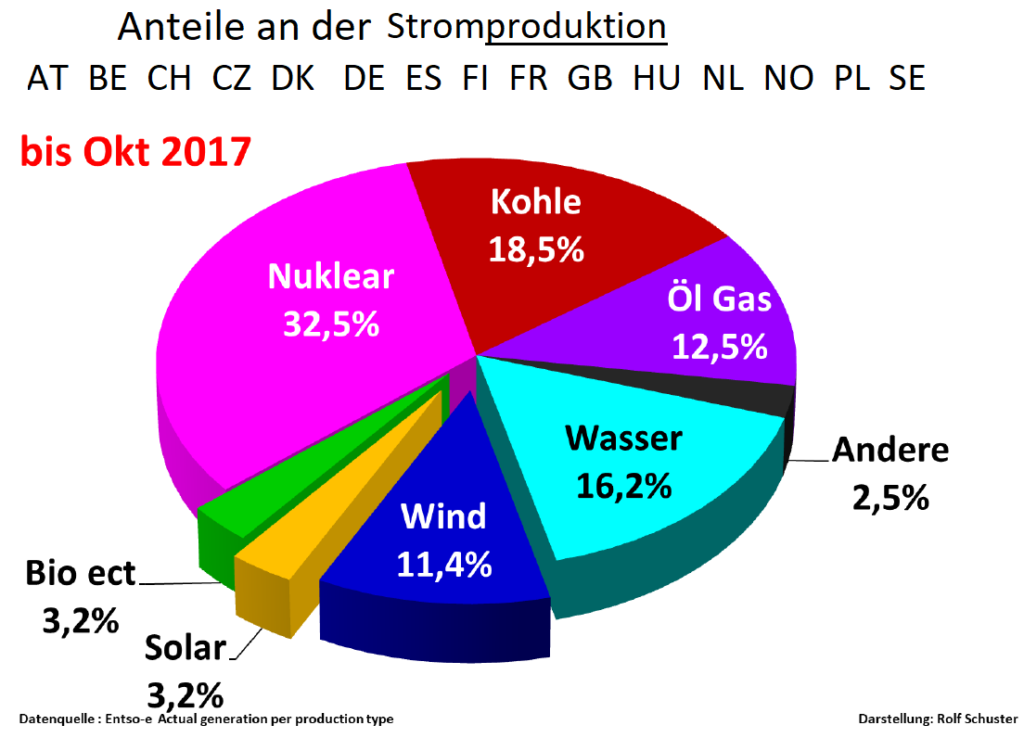 Anteile an der Stromproduktion
AT BE CH CZ DK DE ES FI FR GB HU NL NO PL SE

bis Okt 2017

Kohle
18,5%

Nuklear
32,5%

Öl Gas
12,5%

Wasser
16,2%

Andere
2,5%

Wind
11,4%

Bio ect
3,2%

Solar
3,2%

Datenquelle : Entso-e Actual generation per production type

Darstellung: Rolf Schuster